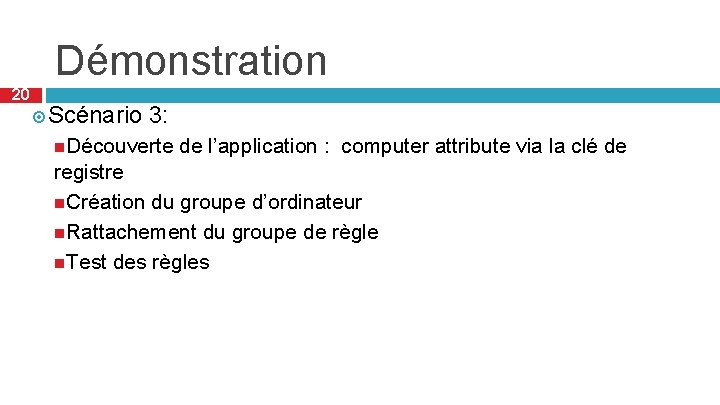 Démonstration

20

Scénario 3:

Découverte de l’application : computer attribute via la clé de registre

Création du groupe d’ordinateur

Rattachement du groupe de règle

Test des règles